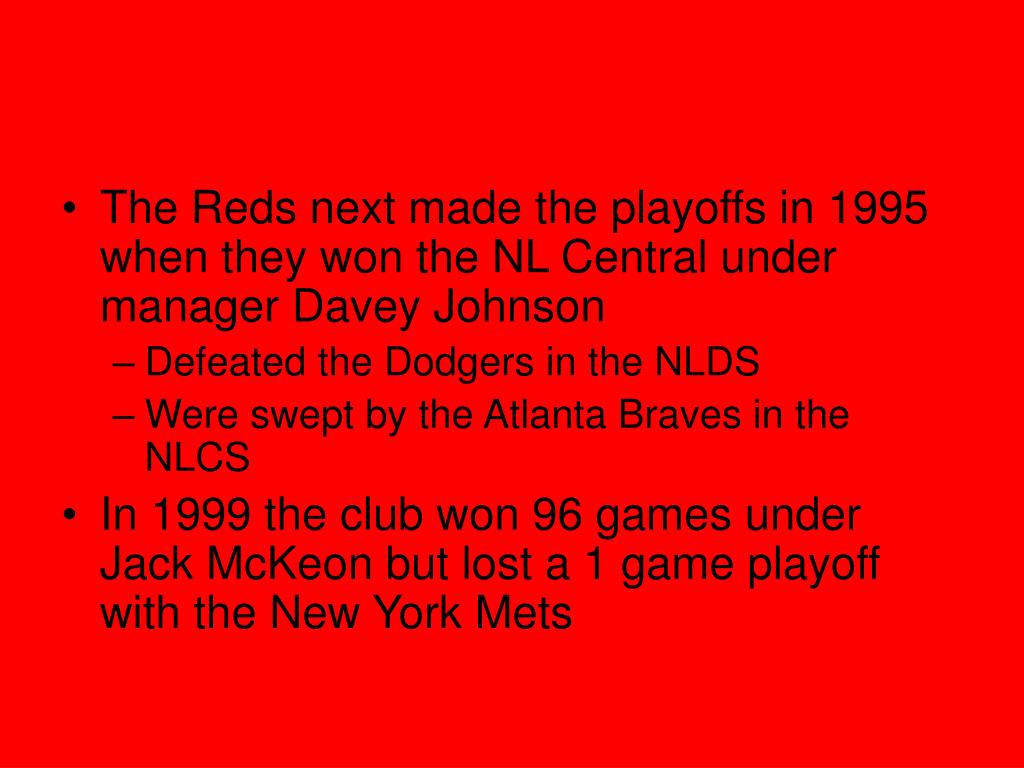 • The Reds next made the playoffs in 1995 when they won the NL Central under manager Davey Johnson
– Defeated the Dodgers in the NLDS
– Were swept by the Atlanta Braves in the NLCS
• In 1999 the club won 96 games under Jack McKeon but lost a 1 game playoff with the New York Mets